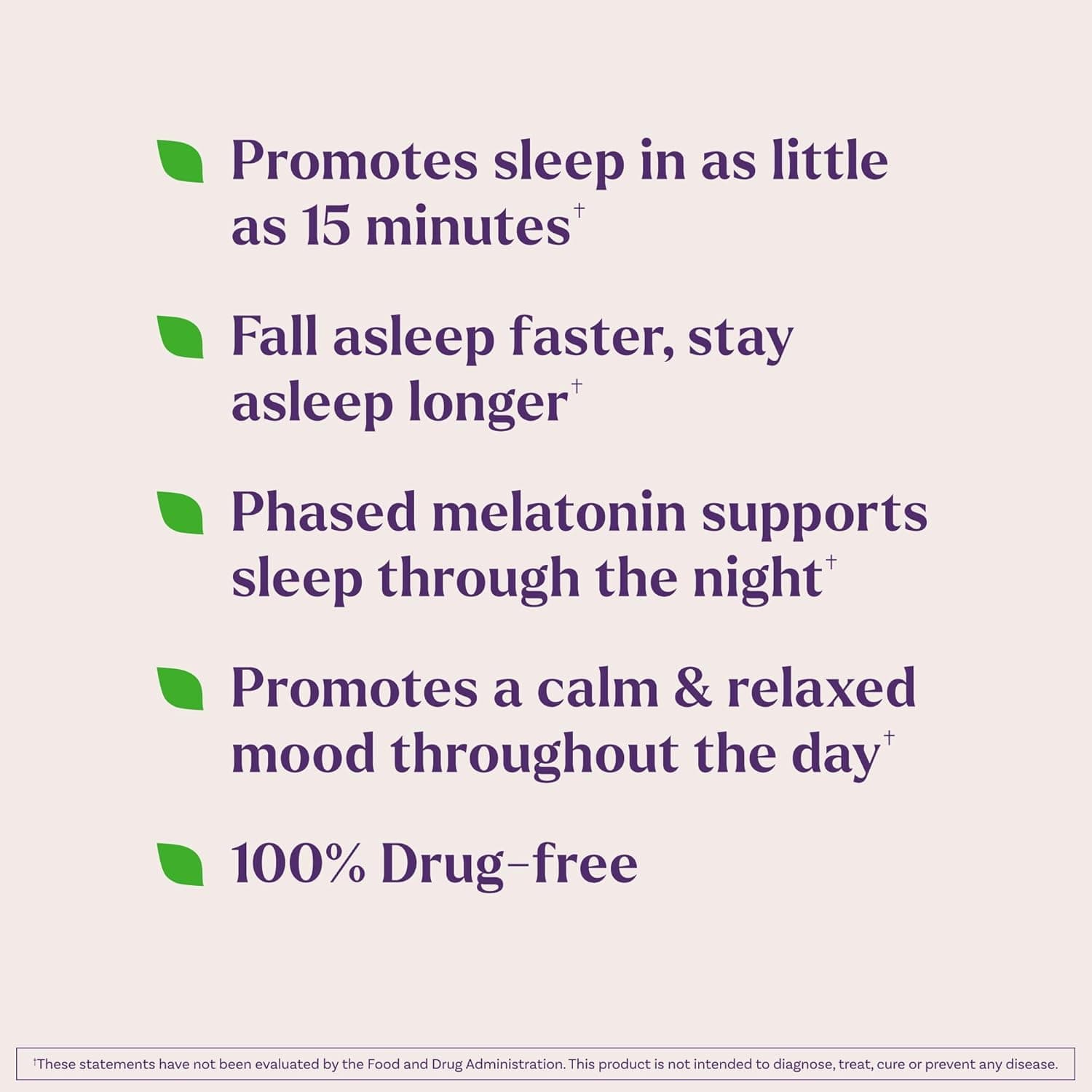 Promotes sleep in as little as 15 minutes†

Fall asleep faster, stay asleep longer†

Phased melatonin supports sleep through the night†

Promotes a calm & relaxed mood throughout the day†

100% Drug-free

†These statements have not been evaluated by the Food and Drug Administration. This product is not intended to diagnose, treat, cure or prevent any disease.